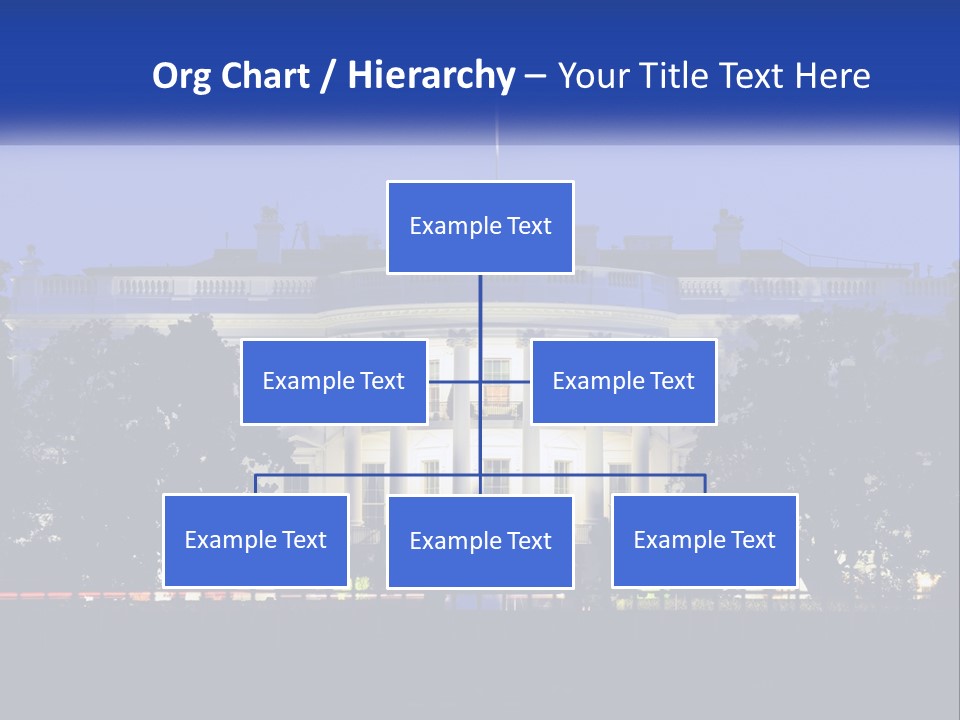 Org Chart / Hierarchy – Your Title Text Here

Example Text

Example Text

Example Text

Example Text

Example Text

Example Text